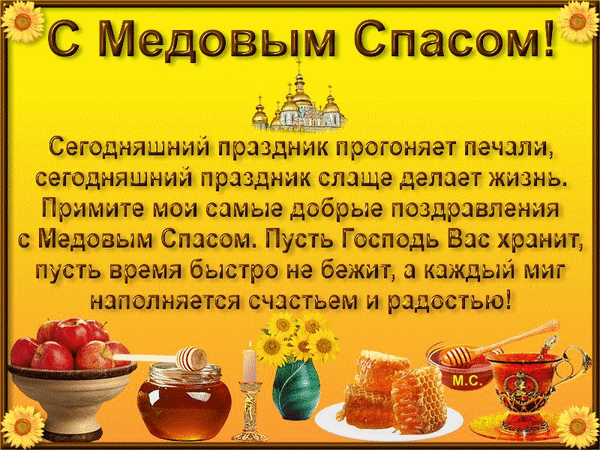 С Медовым Спасом!

Сегодняшний праздник прогоняет печали, сегодняшний праздник слаще делает жизнь. Примите мои самые добрые поздравления с Медовым Спасом. Пусть Господь Вас хранит, пусть время быстро не бежит, а каждый миг наполняется счастьем и радостью!

М.С.